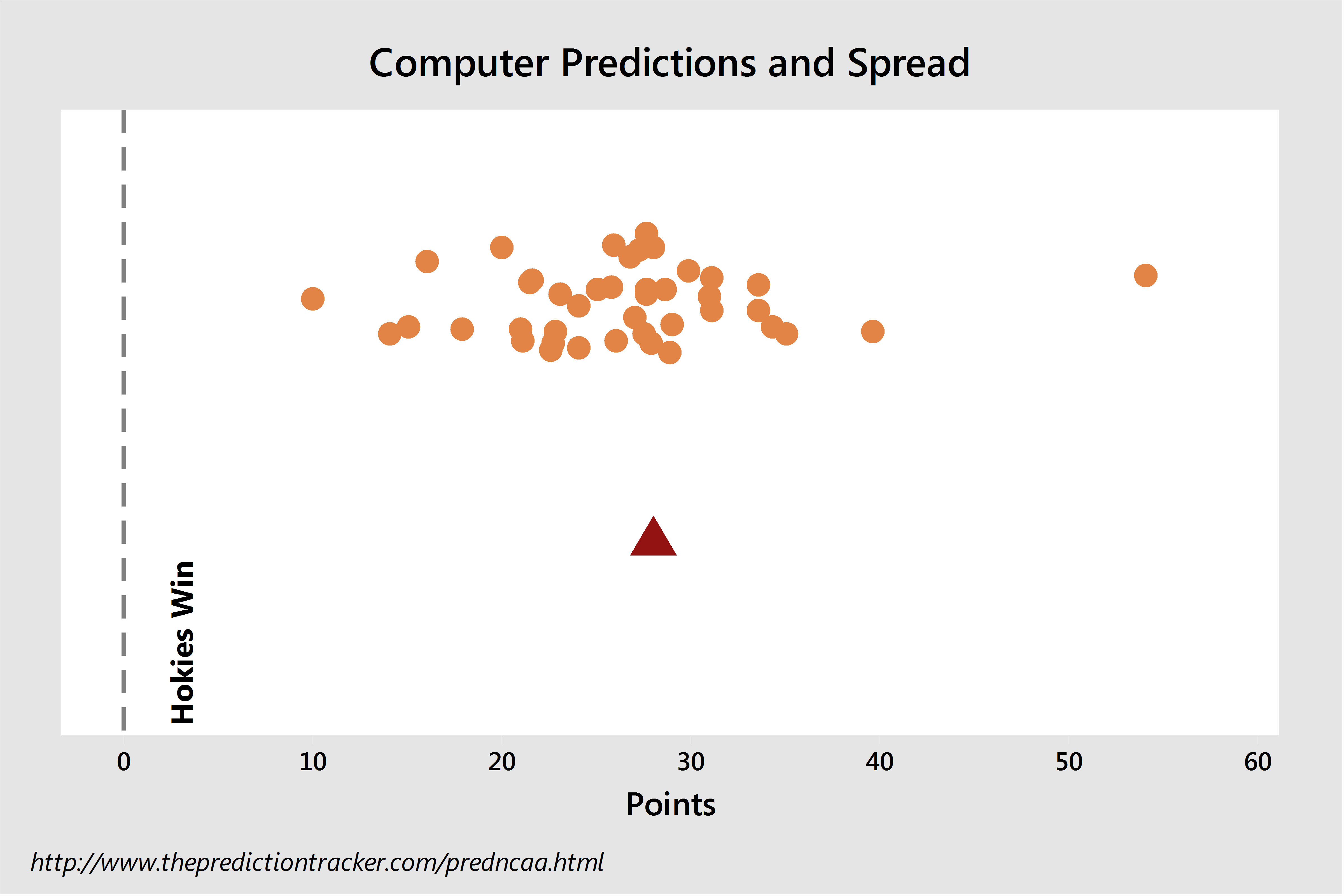 Computer Predictions and Spread

Hokies Win

0
10
20
30
40
50
60

Points

http://www.thepredictiontracker.com/predncaa.html